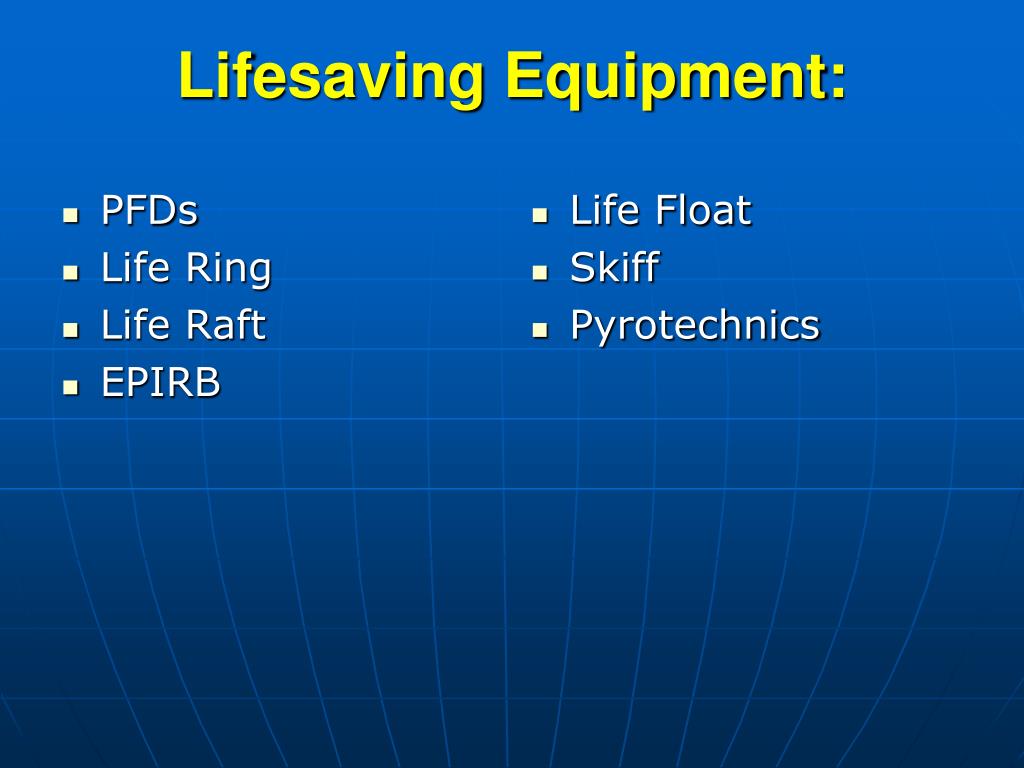 Lifesaving Equipment:

- PFDs
- Life Ring
- Life Raft
- EPIRB

- Life Float
- Skiff
- Pyrotechnics